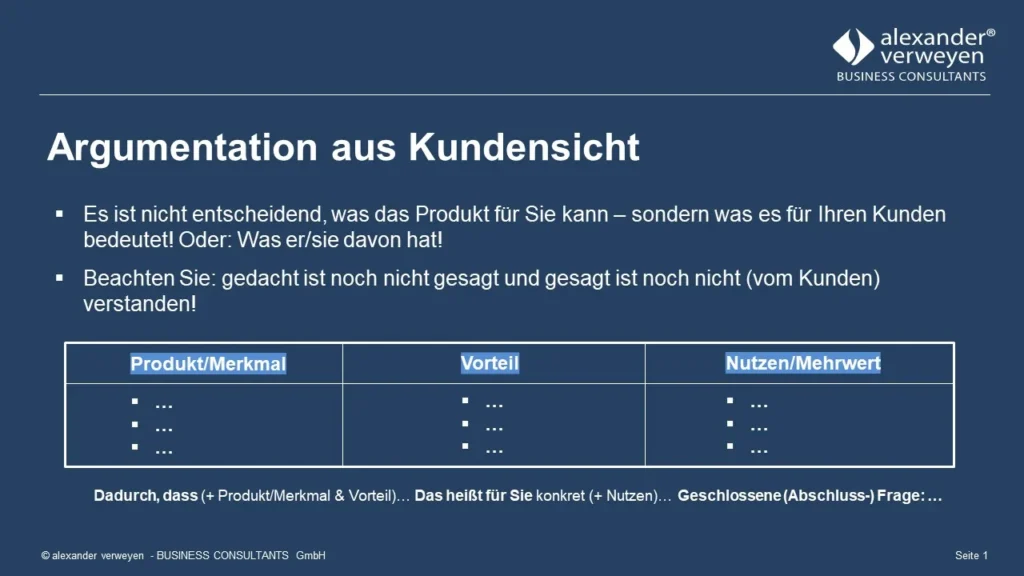 alexander® verweyen
BUSINESS CONSULTANTS

Argumentation aus Kundensicht

▪ Es ist nicht entscheidend, was das Produkt für Sie kann – sondern was es für Ihren Kunden bedeutet! Oder: Was er/sie davon hat!

▪ Beachten Sie: gedacht ist noch nicht gesagt und gesagt ist noch nicht (vom Kunden) verstanden!

| Produkt/Merkmal | Vorteil | Nutzen/Mehrwert |
|---|---|---|
| ▪ … ▪ … ▪ … | ▪ … ▪ … ▪ … | ▪ … ▪ … ▪ … |

Dadurch, dass (+ Produkt/Merkmal & Vorteil)… Das heißt für Sie konkret (+ Nutzen)… Geschlossene (Abschluss-) Frage: …

© alexander verweyen - BUSINESS CONSULTANTS GmbH

Seite 1